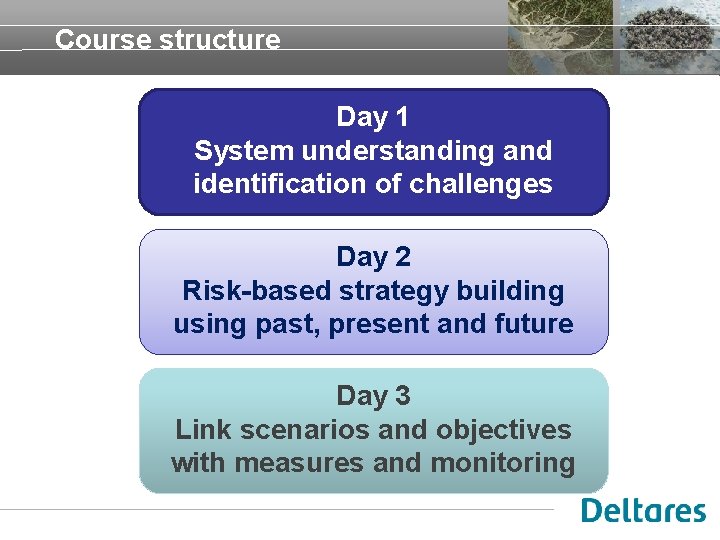 Course structure

Day 1
System understanding and identification of challenges

Day 2
Risk-based strategy building using past, present and future

Day 3
Link scenarios and objectives with measures and monitoring

Deltares